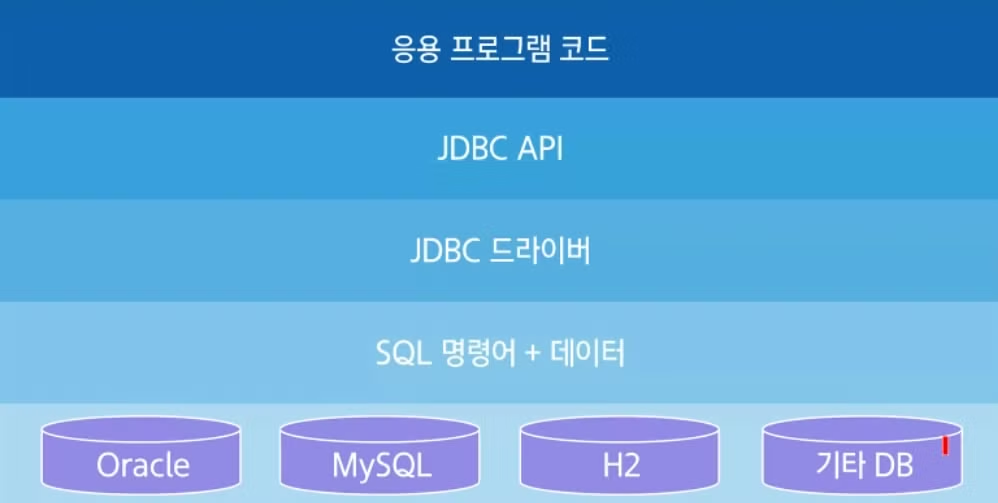 응용 프로그램 코드

JDBC API

JDBC 드라이버

SQL 명령어 + 데이터

Oracle

MySQL

H2

기타 DB